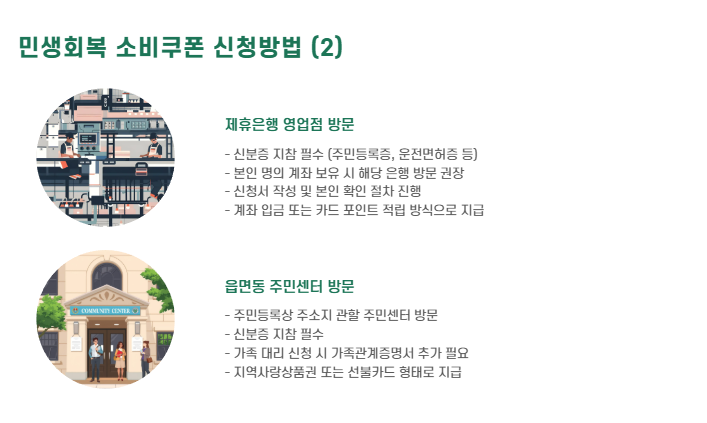 민생회복 소비쿠폰 신청방법 (2)

제휴은행 영업점 방문

- 신분증 지참 필수 (주민등록증, 운전면허증 등)
- 본인 명의 계좌 보유 시 해당 은행 방문 권장
- 신청서 작성 및 본인 확인 절차 진행
- 계좌 입금 또는 카드 포인트 적립 방식으로 지급

COMMUNITY CENTER

읍면동 주민센터 방문

- 주민등록상 주소지 관할 주민센터 방문
- 신분증 지참 필수
- 가족 대리 신청 시 가족관계증명서 추가 필요
- 지역사랑상품권 또는 선불카드 형태로 지급